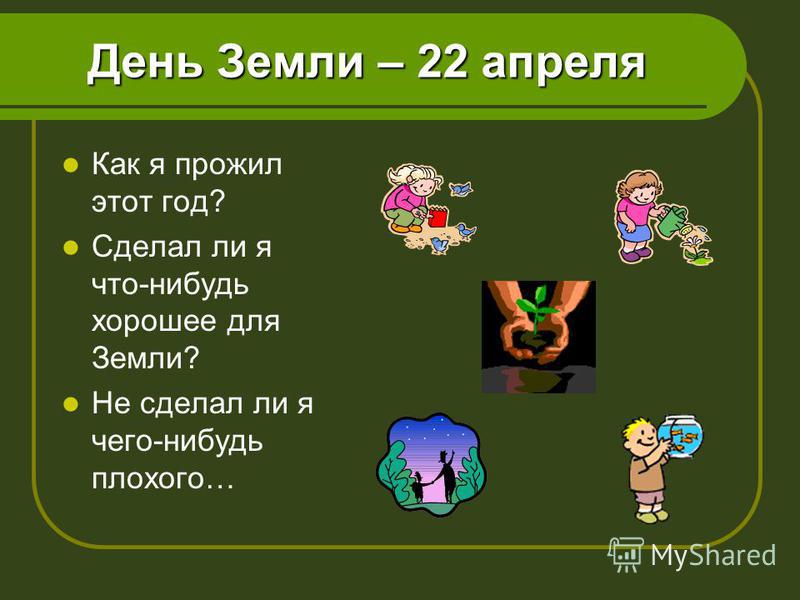 День Земли – 22 апреля

Как я прожил этот год?

Сделал ли я что-нибудь хорошее для Земли?

Не сделал ли я чего-нибудь плохого…

MyShared